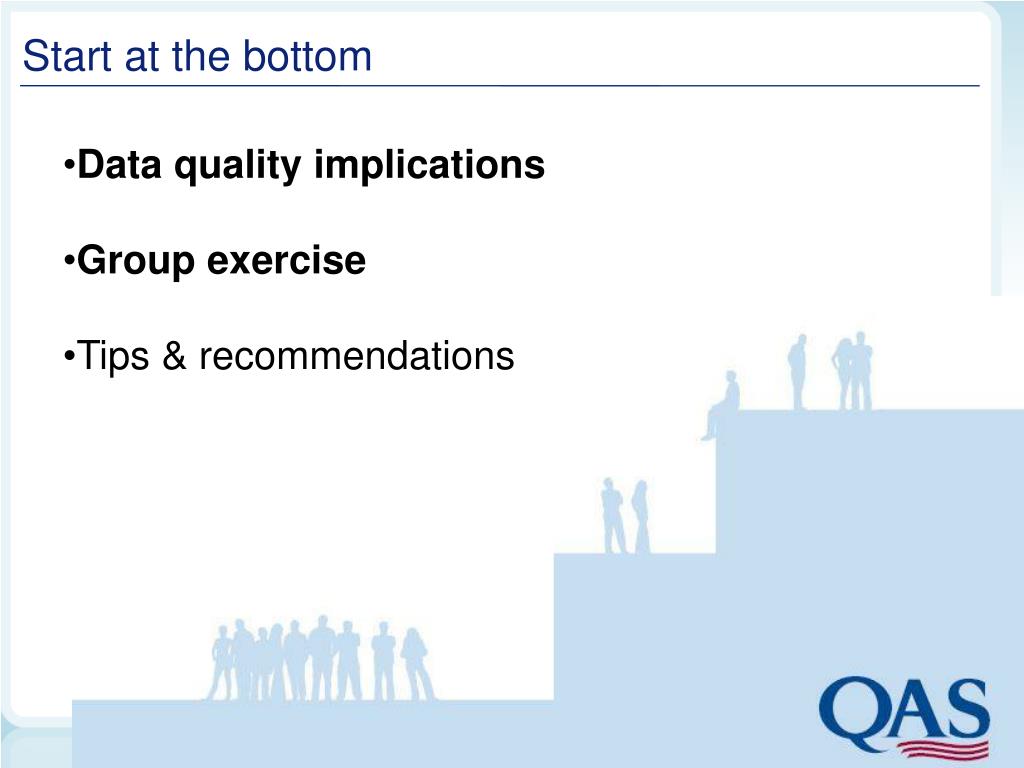 Start at the bottom

•Data quality implications

•Group exercise

•Tips & recommendations

QAS